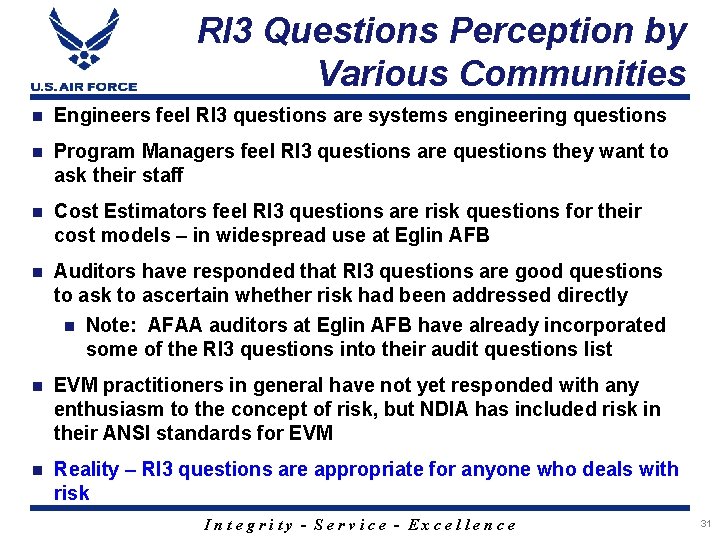 U.S. AIR FORCE

RI3 Questions Perception by Various Communities

Engineers feel RI3 questions are systems engineering questions

Program Managers feel RI3 questions are questions they want to ask their staff

Cost Estimators feel RI3 questions are risk questions for their cost models – in widespread use at Eglin AFB

Auditors have responded that RI3 questions are good questions to ask to ascertain whether risk had been addressed directly

Note: AFAA auditors at Eglin AFB have already incorporated some of the RI3 questions into their audit questions list

EVM practitioners in general have not yet responded with any enthusiasm to the concept of risk, but NDIA has included risk in their ANSI standards for EVM

Reality – RI3 questions are appropriate for anyone who deals with risk

Integrity - Service - Excellence

31